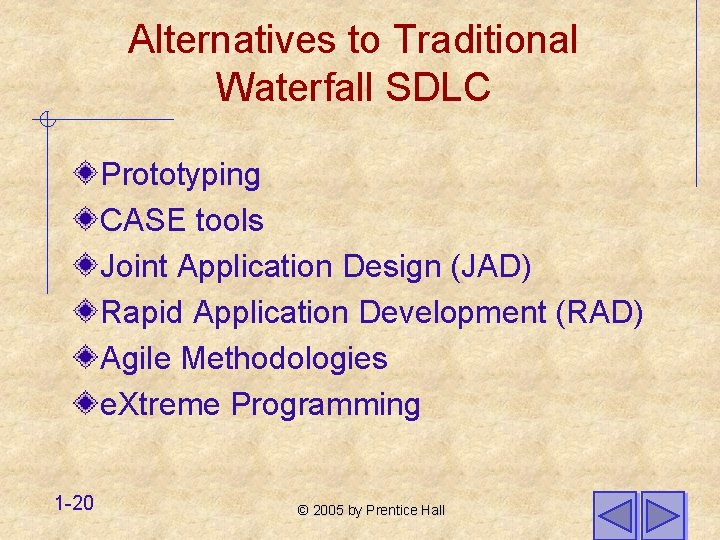 Alternatives to Traditional Waterfall SDLC

Prototyping
CASE tools
Joint Application Design (JAD)
Rapid Application Development (RAD)
Agile Methodologies
eXtreme Programming

1-20

© 2005 by Prentice Hall